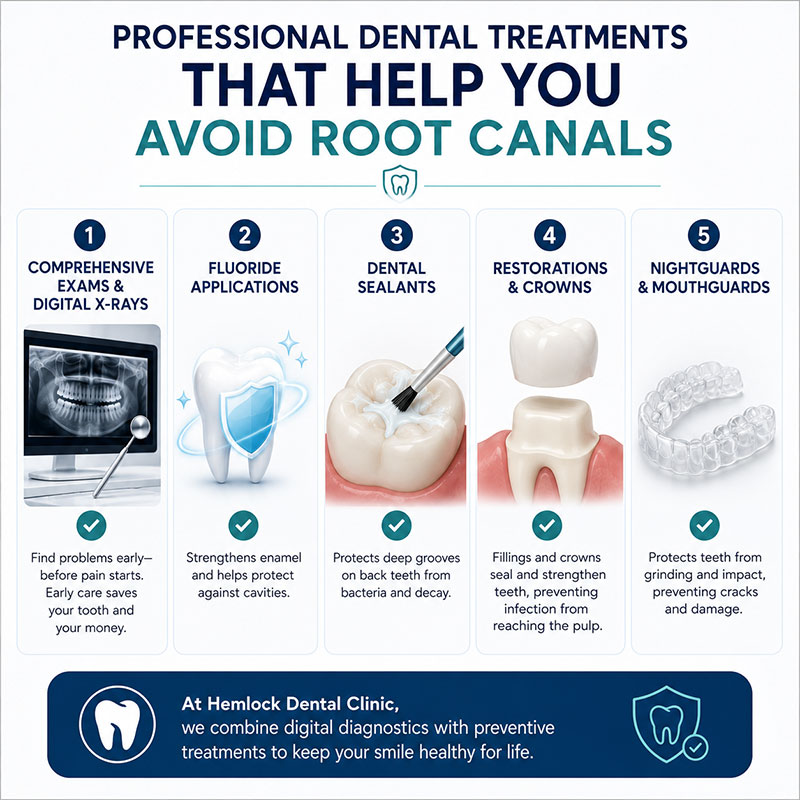 PROFESSIONAL DENTAL TREATMENTS
THAT HELP YOU
AVOID ROOT CANALS

1
COMPREHENSIVE EXAMS & DIGITAL X-RAYS

Find problems early—before pain starts. Early care saves your tooth and your money.

2
FLUORIDE APPLICATIONS

Strengthens enamel and helps protect against cavities.

3
DENTAL SEALANTS

Protects deep grooves on back teeth from bacteria and decay.

4
RESTORATIONS & CROWNS

Fillings and crowns seal and strengthen teeth, preventing infection from reaching the pulp.

5
NIGHTGUARDS & MOUTHGUARDS

Protects teeth from grinding and impact, preventing cracks and damage.

At Hemlock Dental Clinic,
we combine digital diagnostics with preventive treatments to keep your smile healthy for life.